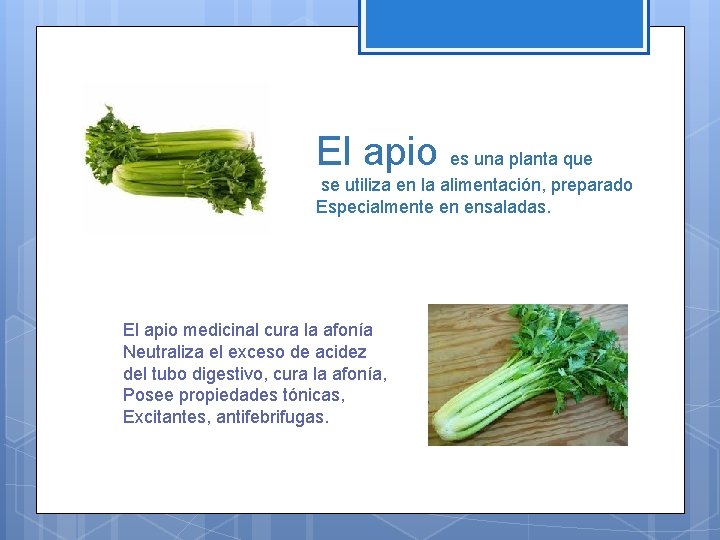 El apio es una planta que se utiliza en la alimentación, preparado Especialmente en ensaladas.

El apio medicinal cura la afonía
Neutraliza el exceso de acidez
del tubo digestivo, cura la afonía,
Posee propiedades tónicas,
Excitantes, antifebrifugas.